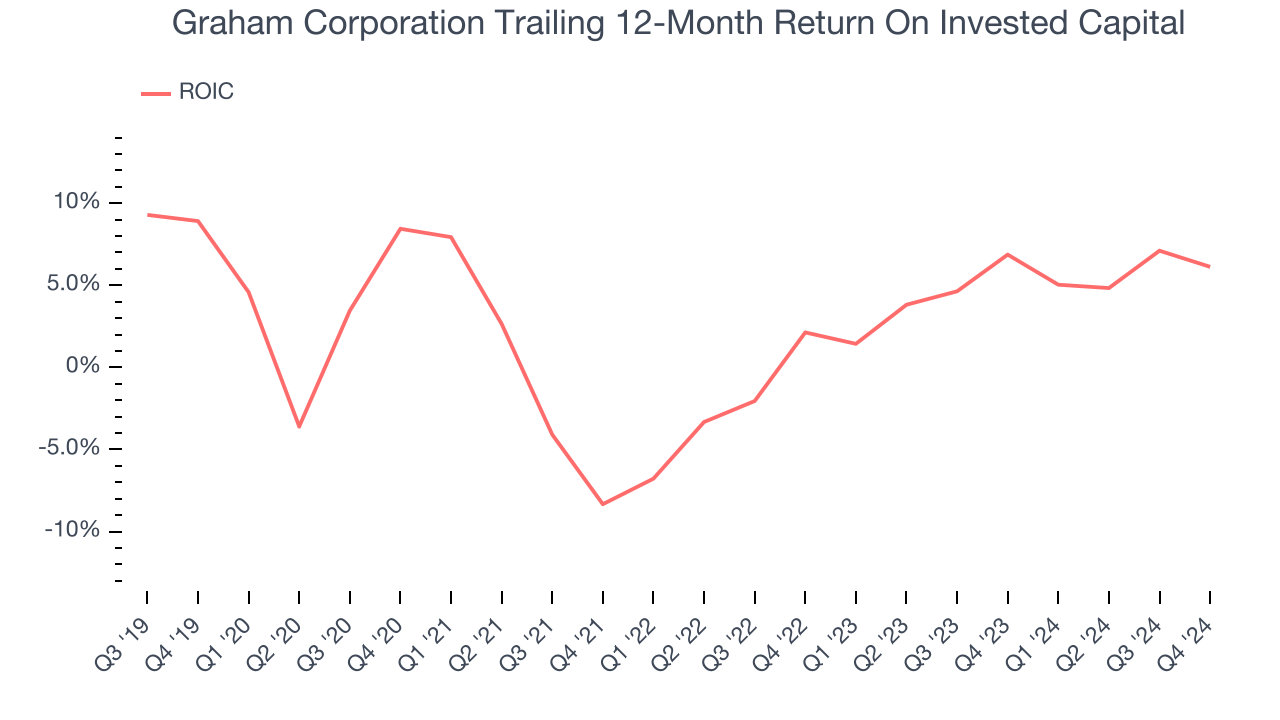 Graham Corporation Trailing 12-Month Return On Invested Capital

ROIC

10%
5.0%
0%
-5.0%
-10%

Q3 '19
Q4 '19
Q1 '20
Q2 '20
Q3 '20
Q4 '20
Q1 '21
Q2 '21
Q3 '21
Q4 '21
Q1 '22
Q2 '22
Q3 '22
Q4 '22
Q1 '23
Q2 '23
Q3 '23
Q4 '23
Q1 '24
Q2 '24
Q3 '24
Q4 '24